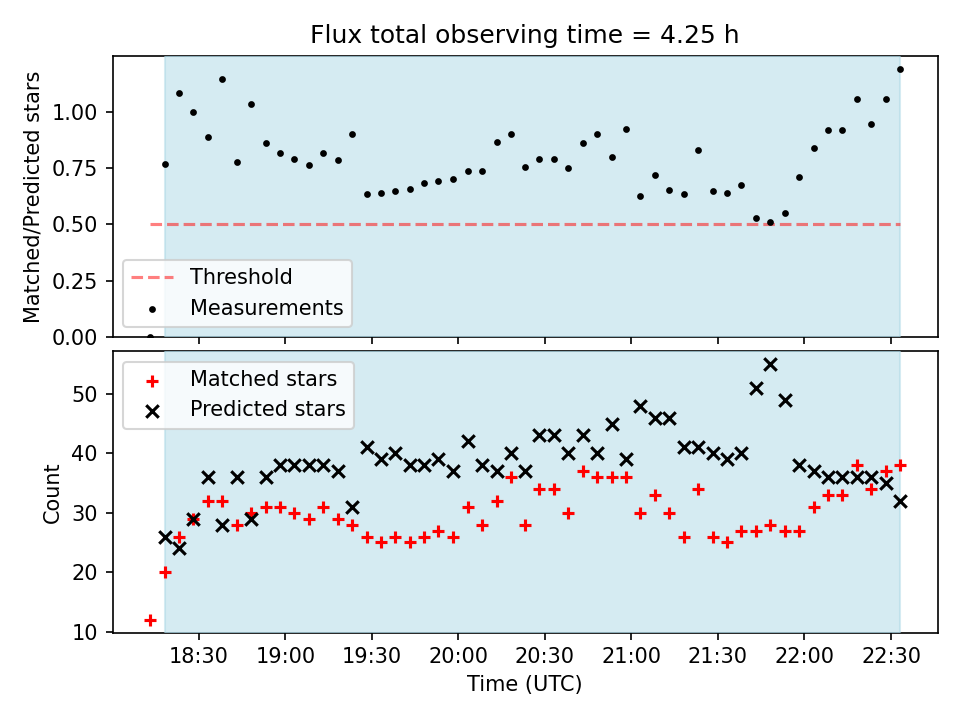 Flux total observing time = 4.25 h

Matched/Predicted stars

1.00
0.75
0.50
0.25
0.00

Threshold
Measurements

Matched stars
Predicted stars

Count

50
40
30
20
10

18:30 19:00 19:30 20:00 20:30 21:00 21:30 22:00 22:30

Time (UTC)